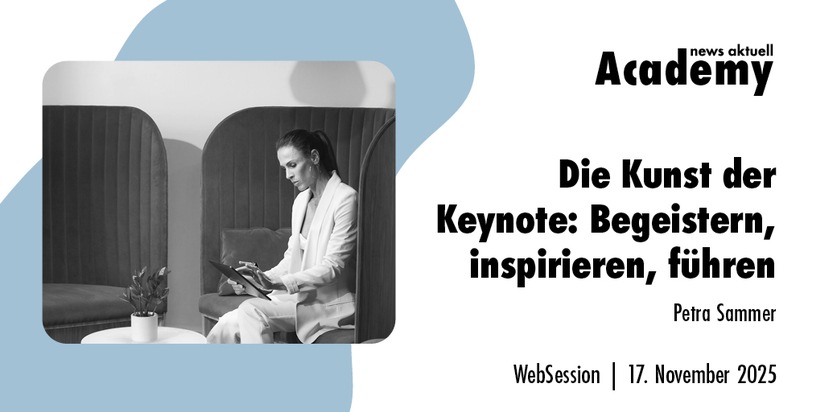 news aktuell
Academy

Die Kunst der Keynote: Begeistern, inspirieren, führen

Petra Sammer

WebSession | 17. November 2025